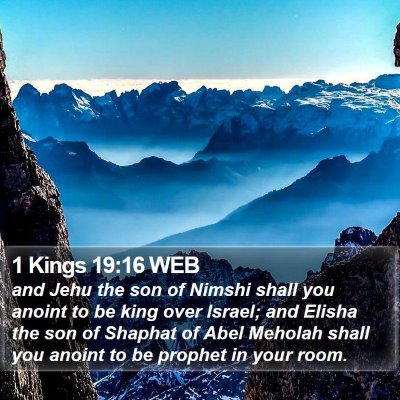 1 Kings 19:16 WEB
and Jehu the son of Nimshi shall you anoint to be king over Israel; and Elisha the son of Shaphat of Abel Meholah shall you anoint to be prophet in your room.